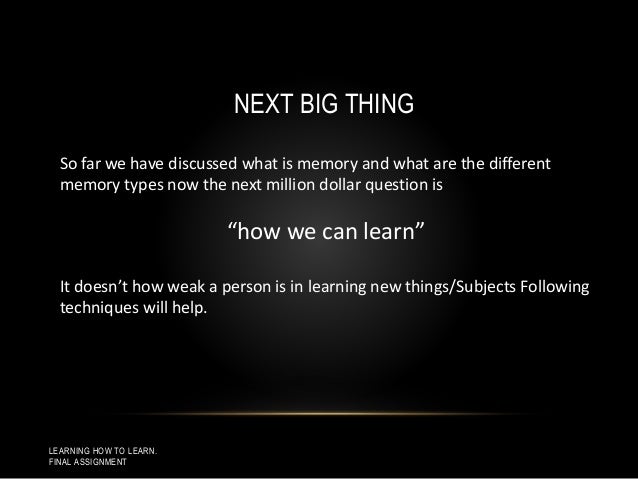 NEXT BIG THING

So far we have discussed what is memory and what are the different memory types now the next million dollar question is

“how we can learn”

It doesn’t how weak a person is in learning new things/Subjects Following techniques will help.

LEARNING HOW TO LEARN.
FINAL ASSIGNMENT